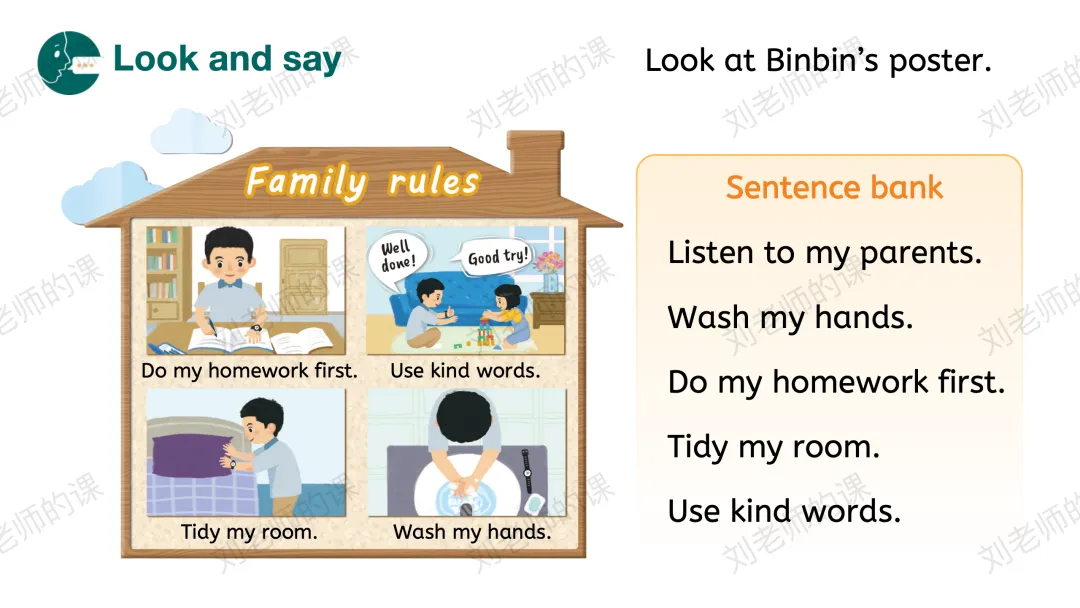 Look and say

Look at Binbin's poster.

Family rules

Well done!

Good try!

Do my homework first.

Use kind words.

Tidy my room.

Wash my hands.

Sentence bank

Listen to my parents.

Wash my hands.

Do my homework first.

Tidy my room.

Use kind words.

刘老师的课